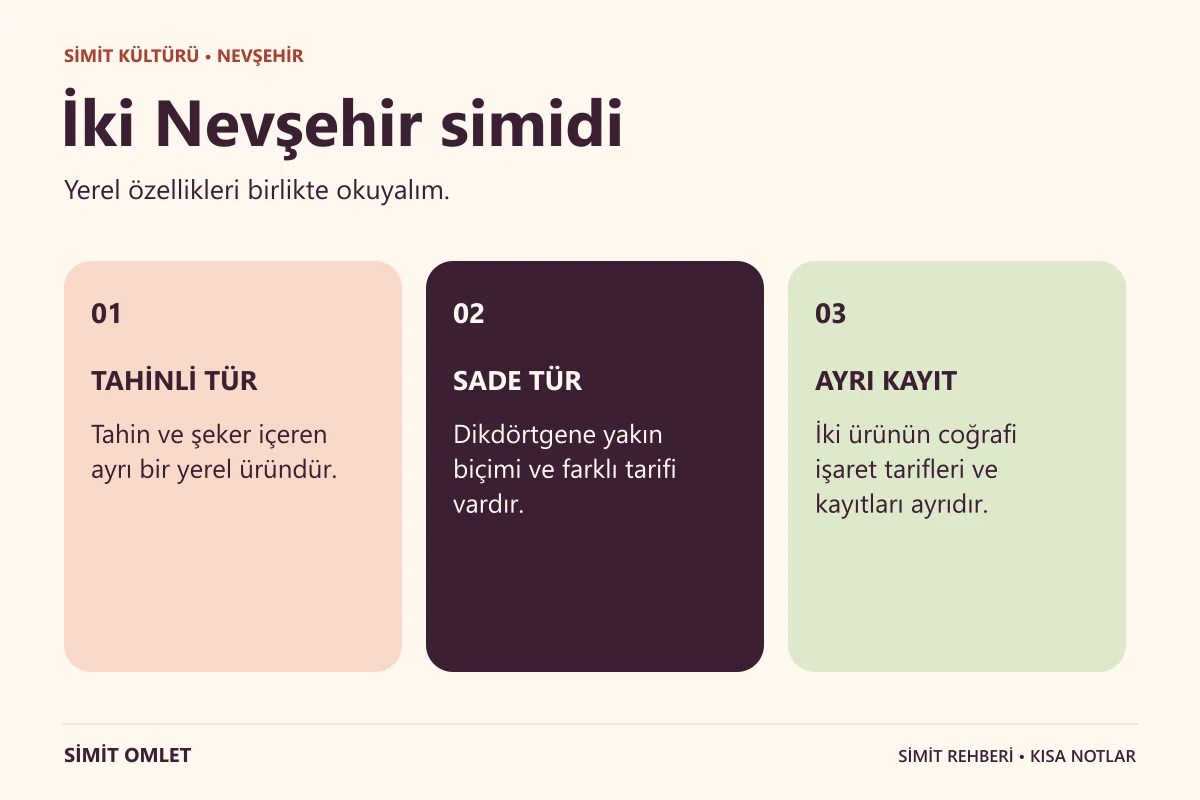 SİMİT KÜLTÜRÜ • NEVŞEHİR

İki Nevşehir simidi

Yerel özellikleri birlikte okuyalım.

01

TAHİNLİ TÜR

Tahin ve şeker içeren ayrı bir yerel üründür.

02

SADE TÜR

Dikdörtgene yakın biçimi ve farklı tarifi vardır.

03

AYRI KAYIT

İki ürünün coğrafi işaret tarifleri ve kayıtları ayrıdır.

SİMİT OMLET

SİMİT REHBERİ • KISA NOTLAR